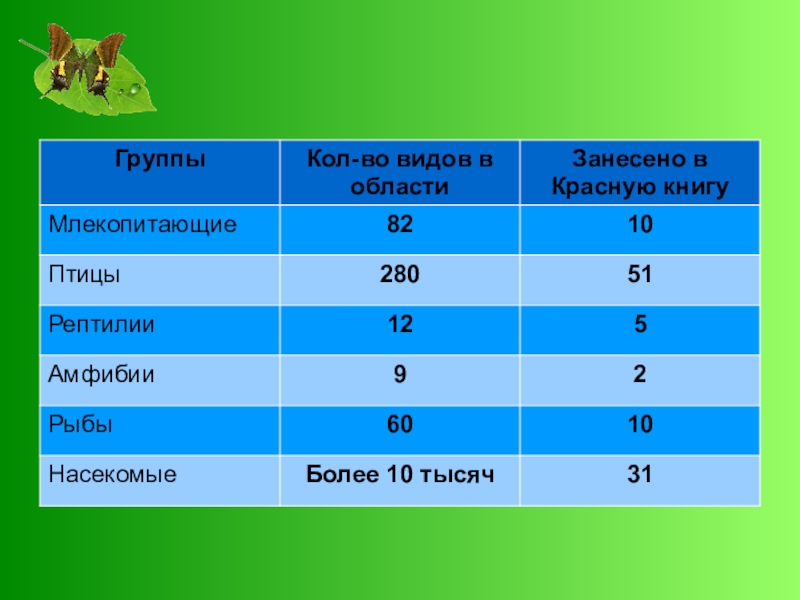 | Группы | Кол-во видов в области | Занесено в Красную книгу |
|---|---|---|
| Млекопитающие | 82 | 10 |
| Птицы | 280 | 51 |
| Рептилии | 12 | 5 |
| Амфибии | 9 | 2 |
| Рыбы | 60 | 10 |
| Насекомые | Более 10 тысяч | 31 |